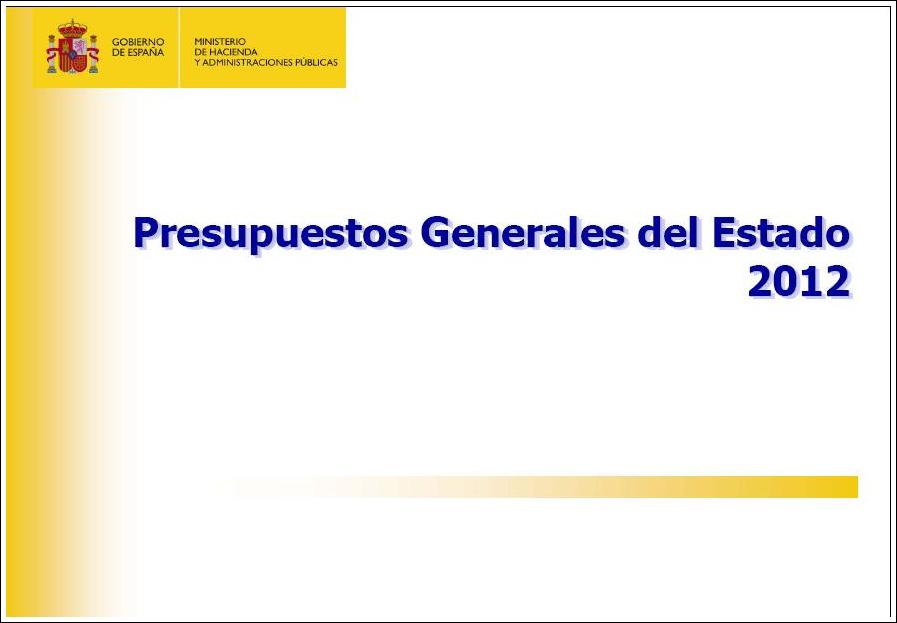 GOBIERNO DE ESPAÑA

MINISTERIO DE HACIENDA Y ADMINISTRACIONES PÚBLICAS

Presupuestos Generales del Estado 2012